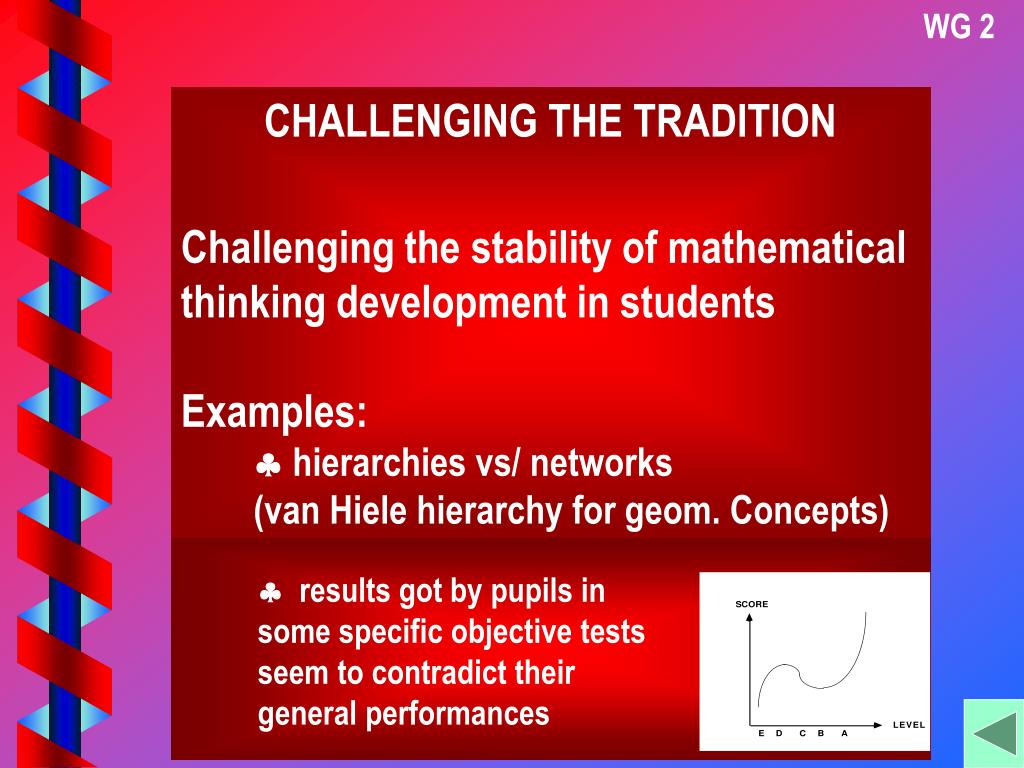 WG 2

CHALLENGING THE TRADITION

Challenging the stability of mathematical thinking development in students

Examples:
♣ hierarchies vs/ networks
(van Hiele hierarchy for geom. Concepts)

♣ results got by pupils in some specific objective tests seem to contradict their general performances

SCORE
LEVEL
E D C B A